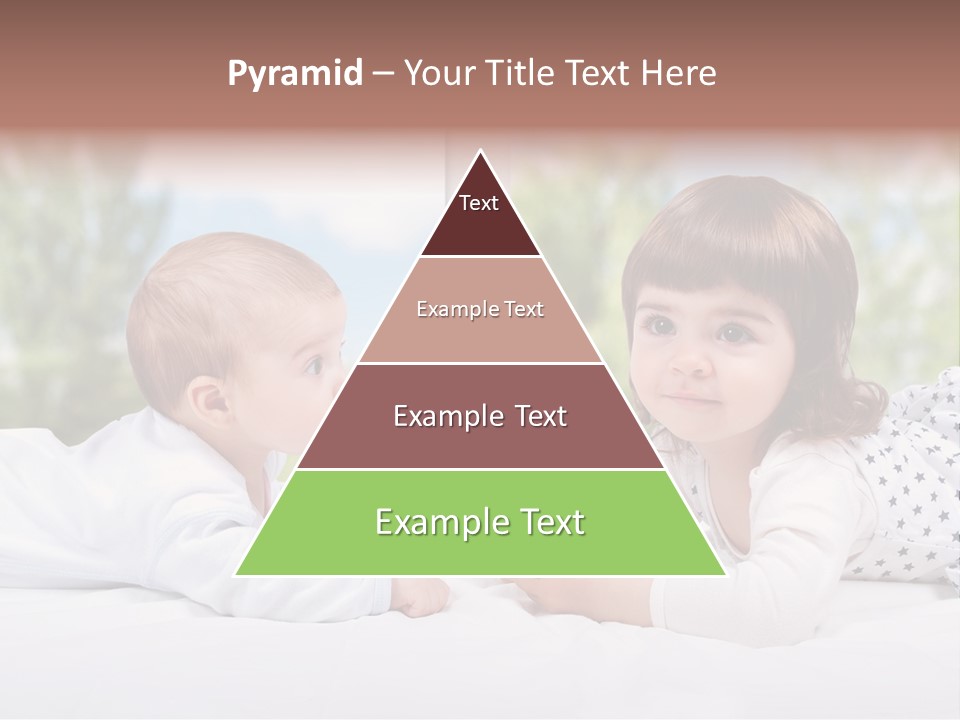 Pyramid – Your Title Text Here

Text

Example Text

Example Text

Example Text